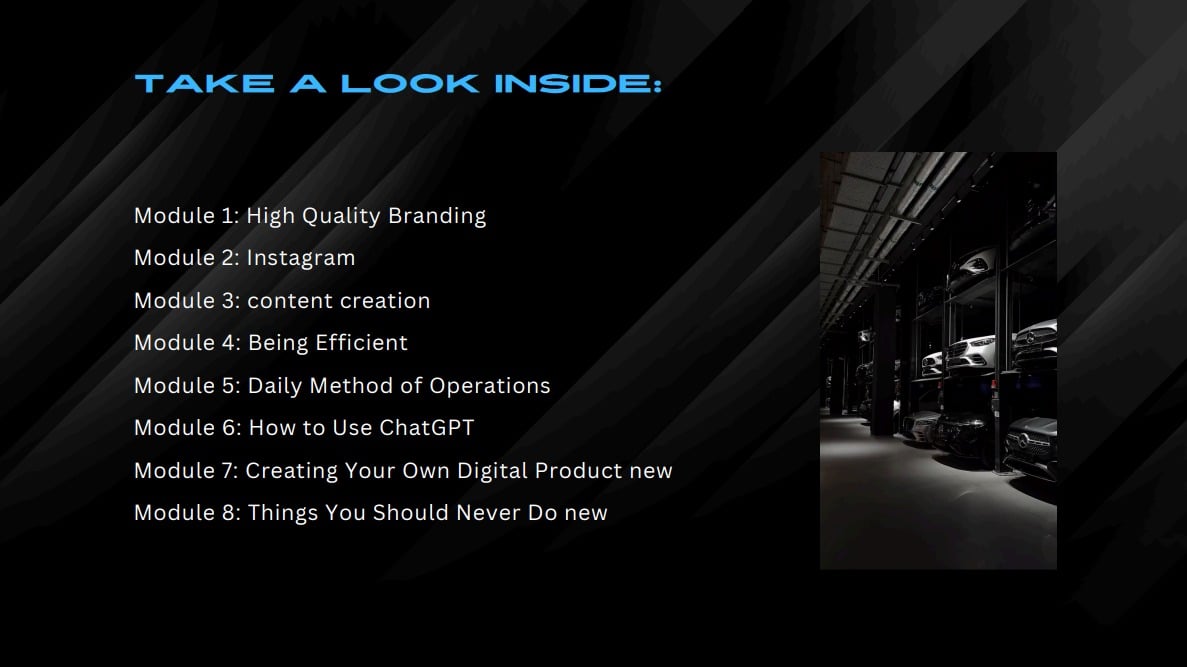 TAKE A LOOK INSIDE:

Module 1: High Quality Branding
Module 2: Instagram
Module 3: content creation
Module 4: Being Efficient
Module 5: Daily Method of Operations
Module 6: How to Use ChatGPT
Module 7: Creating Your Own Digital Product new
Module 8: Things You Should Never Do new